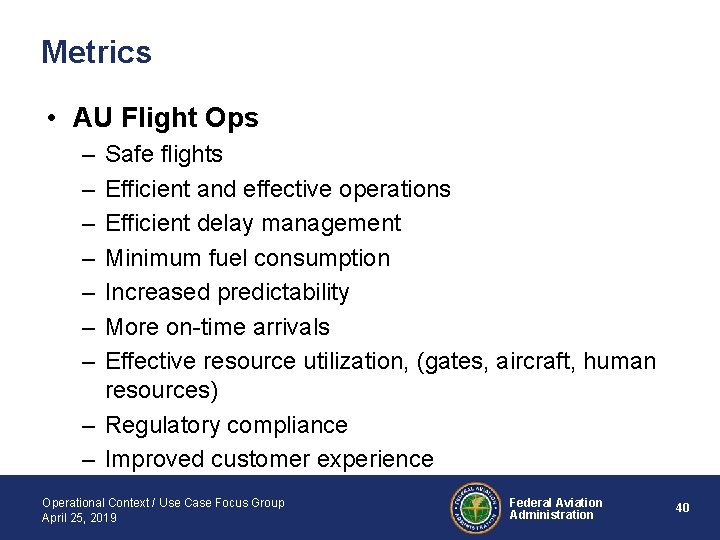 Metrics

• AU Flight Ops
– Safe flights
– Efficient and effective operations
– Efficient delay management
– Minimum fuel consumption
– Increased predictability
– More on-time arrivals
– Effective resource utilization, (gates, aircraft, human resources)
– Regulatory compliance
– Improved customer experience

Operational Context / Use Case Focus Group
April 25, 2019

FEDERAL AVIATION ADMINISTRATION

Federal Aviation Administration

40